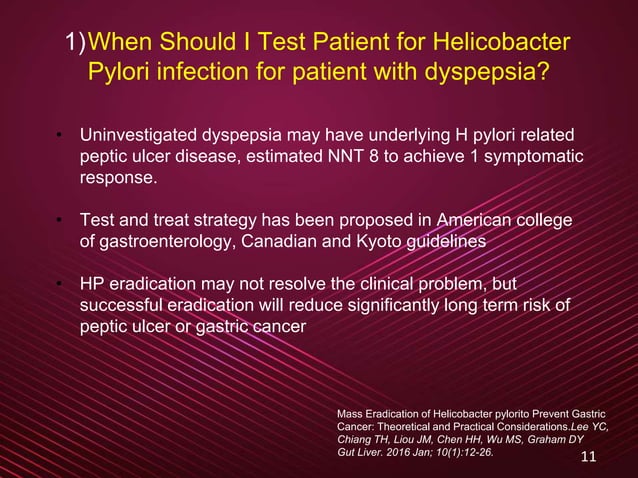 1)When Should I Test Patient for Helicobacter Pylori infection for patient with dyspepsia?

• Uninvestigated dyspepsia may have underlying H pylori related peptic ulcer disease, estimated NNT 8 to achieve 1 symptomatic response.

• Test and treat strategy has been proposed in American college of gastroenterology, Canadian and Kyoto guidelines

• HP eradication may not resolve the clinical problem, but successful eradication will reduce significantly long term risk of peptic ulcer or gastric cancer

Mass Eradication of Helicobacter pylorito Prevent Gastric Cancer: Theoretical and Practical Considerations.Lee YC, Chiang TH, Liou JM, Chen HH, Wu MS, Graham DY Gut Liver. 2016 Jan; 10(1):12-26.

11